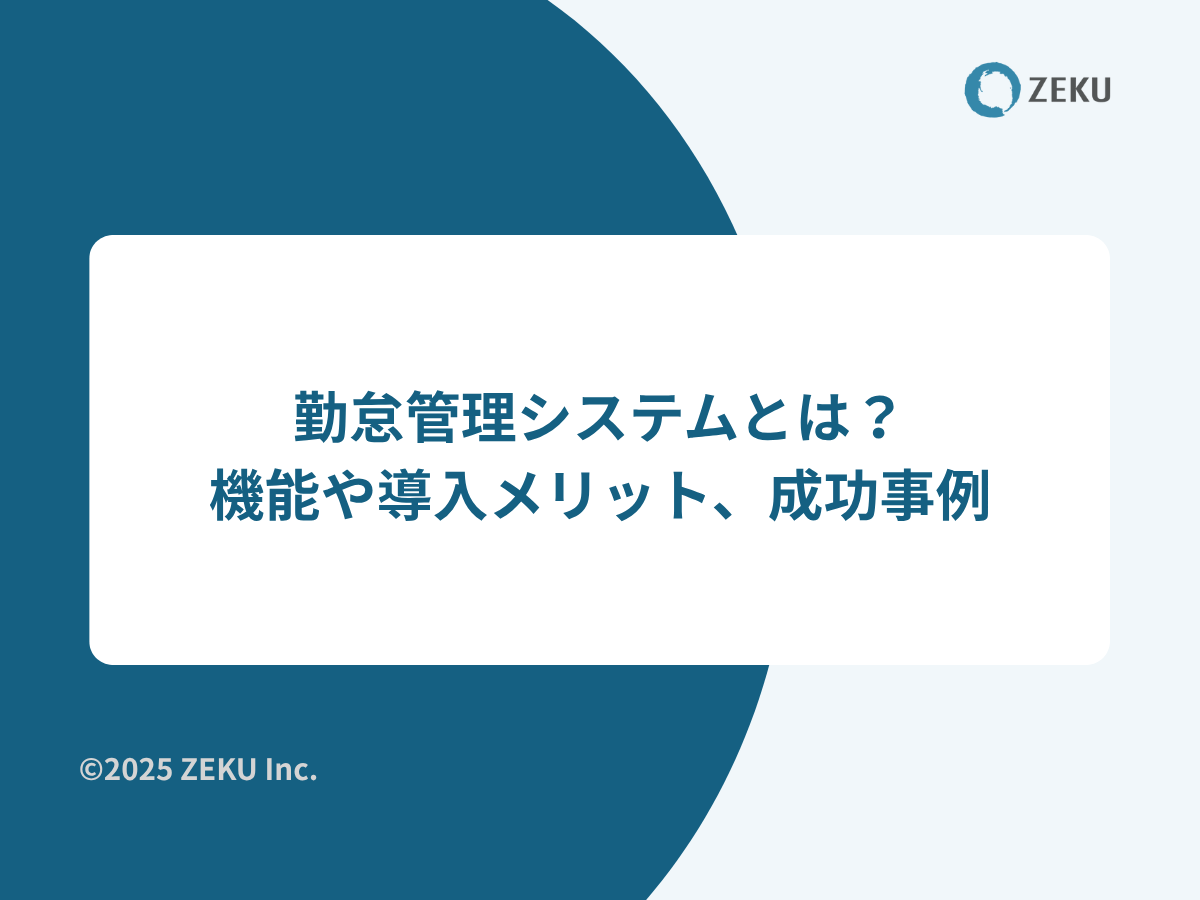 ZEKU

勤怠管理システムとは？
機能や導入メリット、成功事例

©2025 ZEKU Inc.